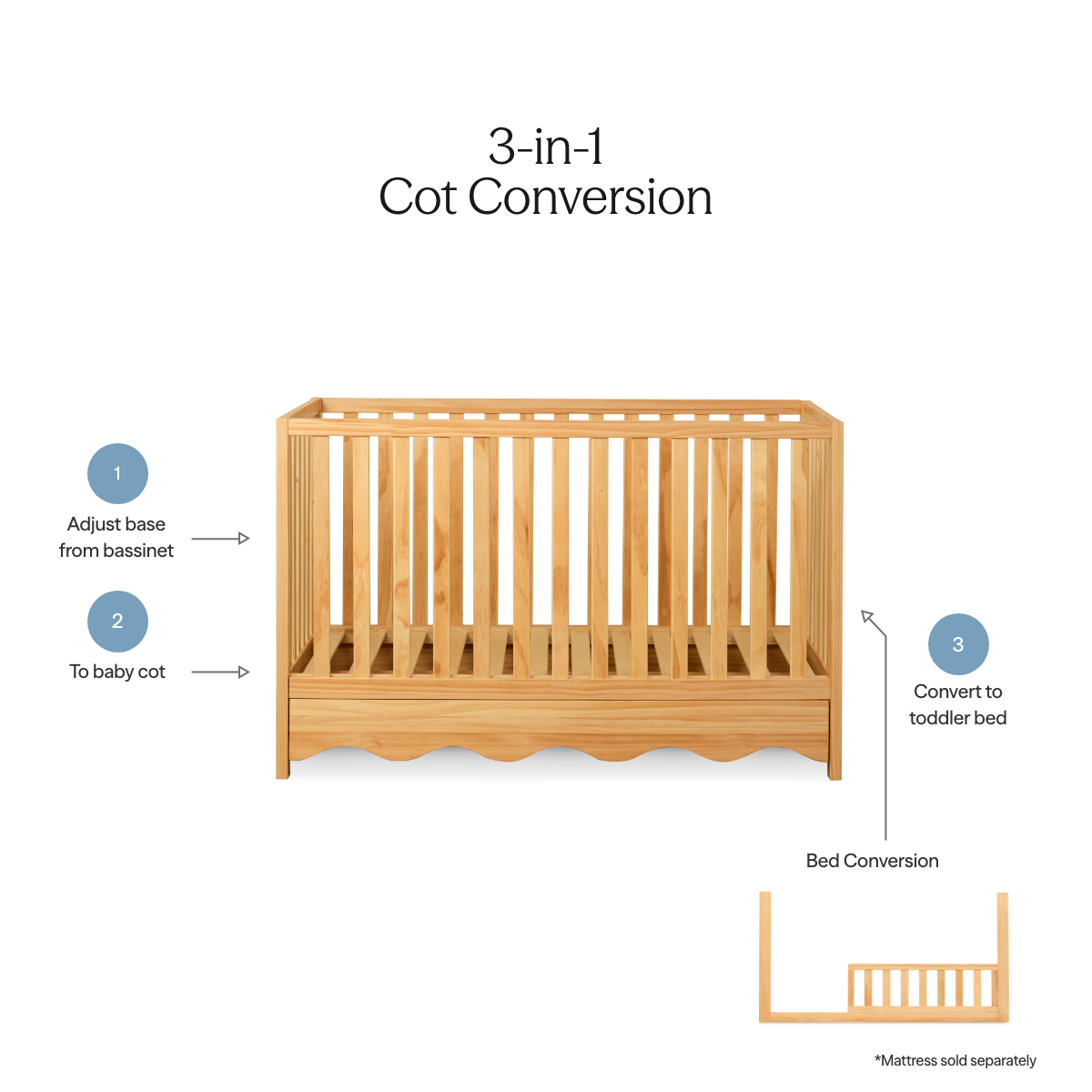 3-in-1
Cot Conversion

1
Adjust base from bassinet

2
To baby cot

3
Convert to toddler bed

Bed Conversion

*Mattress sold separately